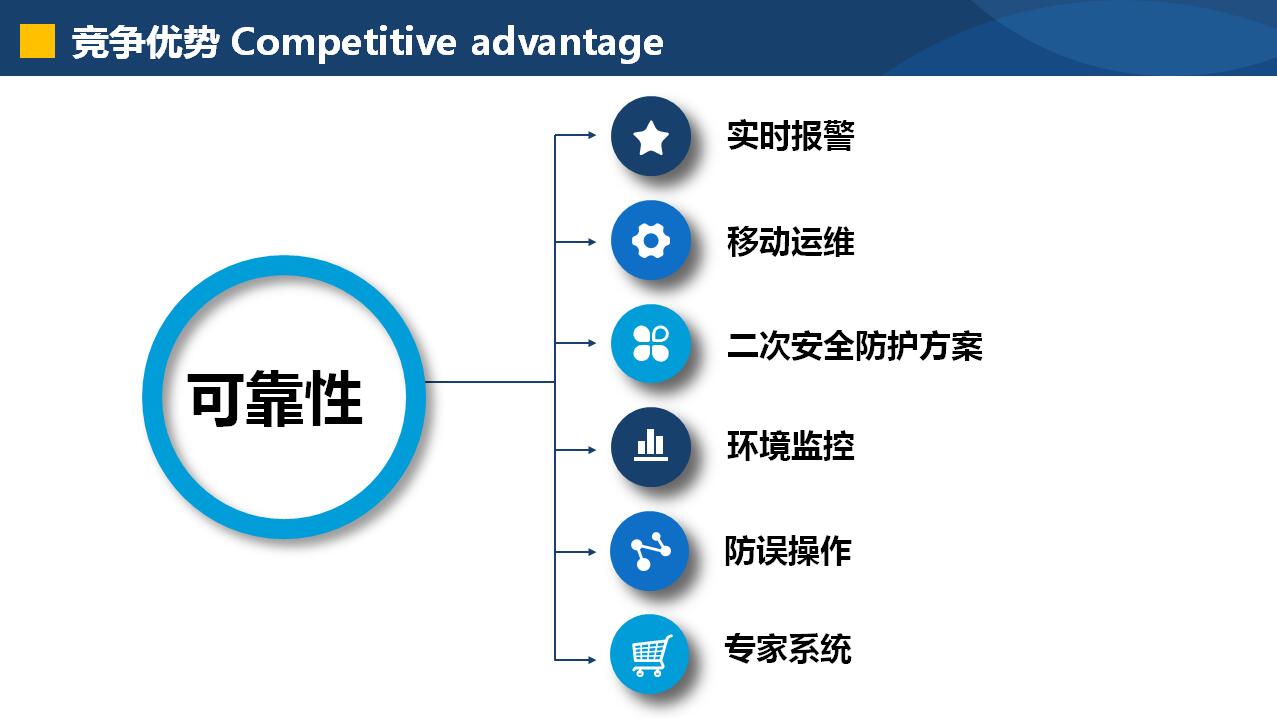 竞争优势 Competitive advantage

可靠性

实时报警

移动运维

二次安全防护方案

环境监控

防误操作

专家系统